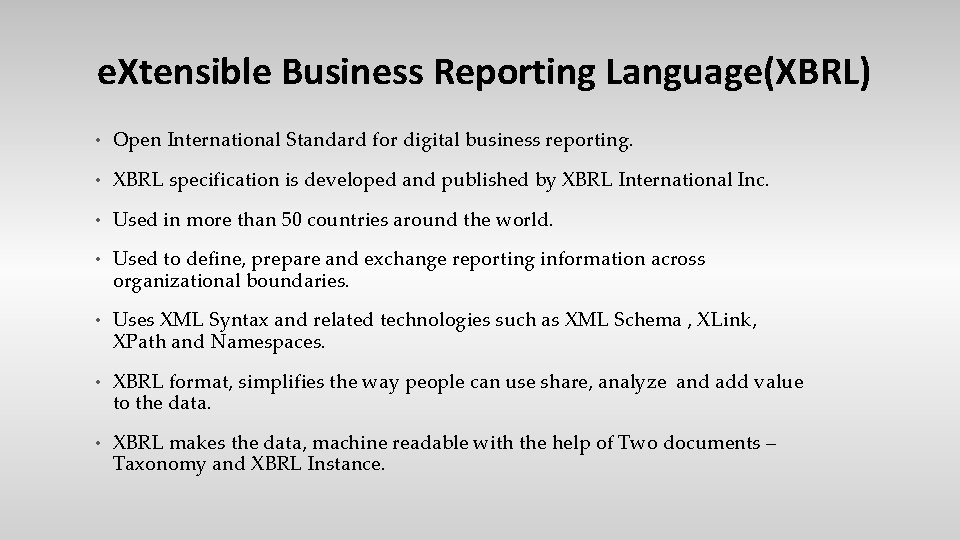 eXtensible Business Reporting Language(XBRL)

• Open International Standard for digital business reporting.

• XBRL specification is developed and published by XBRL International Inc.

• Used in more than 50 countries around the world.

• Used to define, prepare and exchange reporting information across organizational boundaries.

• Uses XML Syntax and related technologies such as XML Schema , XLink, XPath and Namespaces.

• XBRL format, simplifies the way people can use share, analyze and add value to the data.

• XBRL makes the data, machine readable with the help of Two documents – Taxonomy and XBRL Instance.